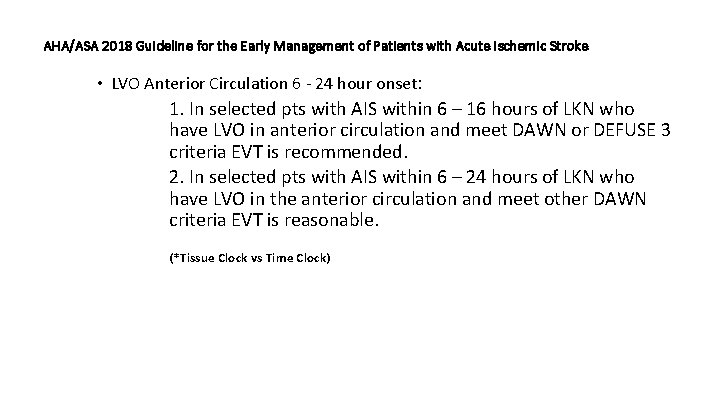 AHA/ASA 2018 Guideline for the Early Management of Patients with Acute Ischemic Stroke

• LVO Anterior Circulation 6 - 24 hour onset:

1. In selected pts with AIS within 6 – 16 hours of LKN who have LVO in anterior circulation and meet DAWN or DEFUSE 3 criteria EVT is recommended.

2. In selected pts with AIS within 6 – 24 hours of LKN who have LVO in the anterior circulation and meet other DAWN criteria EVT is reasonable.

(*Tissue Clock vs Time Clock)